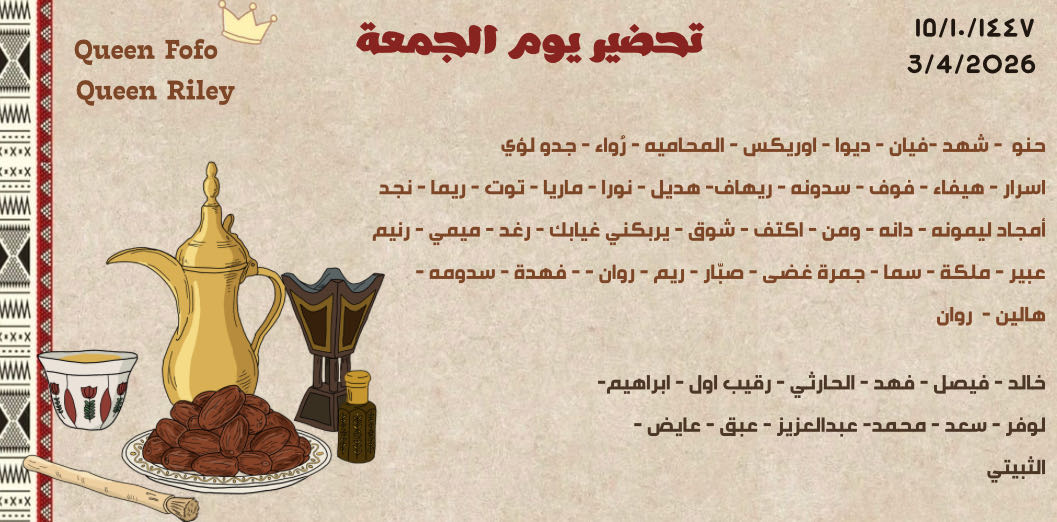 Queen Fofo
Queen Riley

تحضير يوم الجمعة

١٥/١٠/١٤٤٧
3/4/2026

حنو - شهد -فيان - ديوا - اوريكس - المحاميه - رُواء - جدو لؤي
اسرار - هيفاء - فوف - سدونه - ريهاف- هديل - نورا - ماريا - توت - ريما - نجد
أمجاد ليمونه - دانه - ومن - اكتف - شوق - يربكني غيابك - رغد - ميمي - رنيم
عبير - ملكة - سما - جمرة غضى - صبّار - ريم - روان - - فهدة - سدومه -
هالين - روان

خالد - فيصل - فهد - الحارثي - رقيب اول - ابراهيم-
لوفر - سعد - محمد- عبدالعزيز - عبق - عايض -
الثبيتي